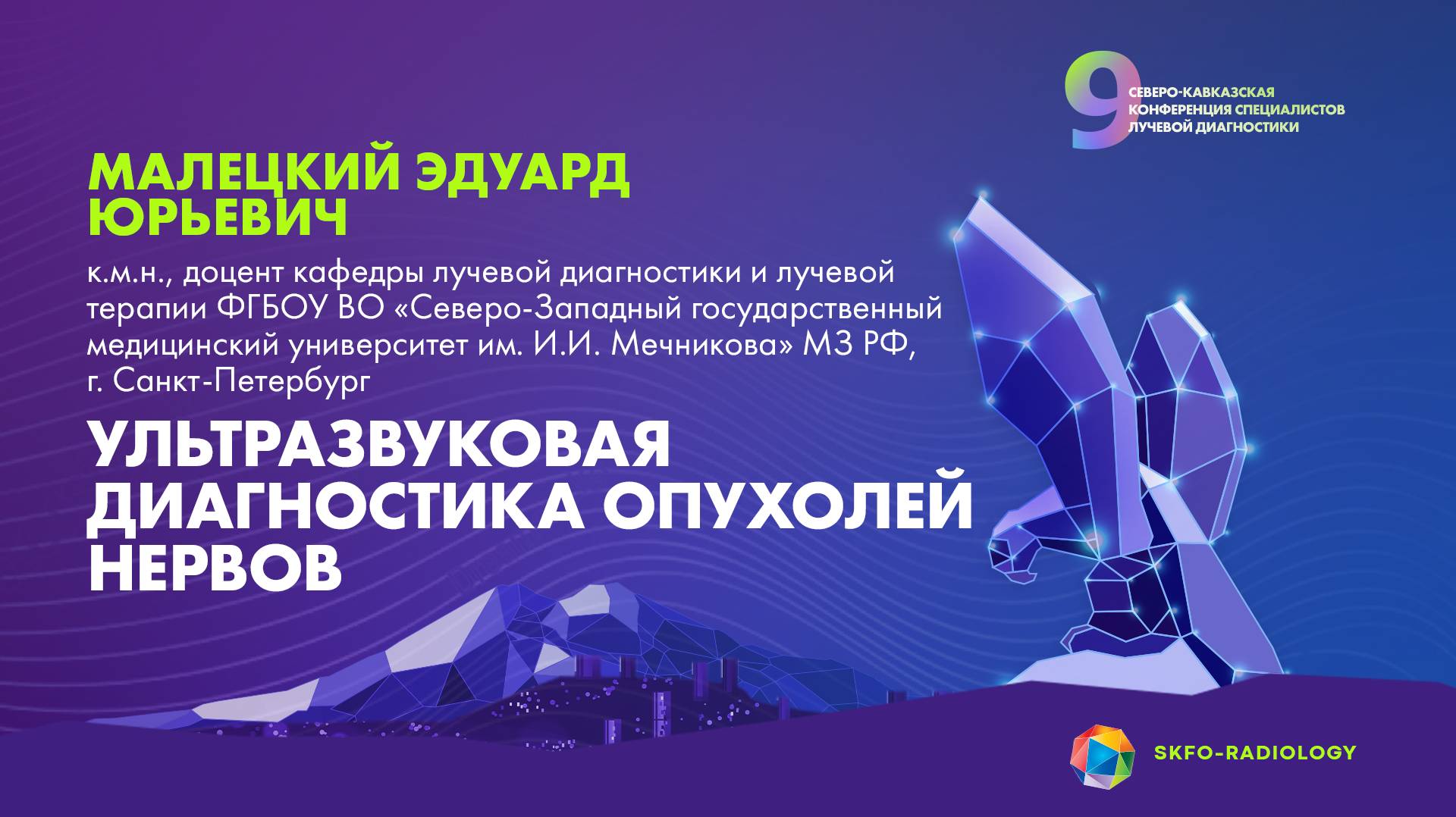 9
СЕВЕРО-КАВКАЗСКАЯ
КОНФЕРЕНЦИЯ СПЕЦИАЛИСТОВ
ЛУЧЕВОЙ ДИАГНОСТИКИ

МАЛЕЦКИЙ ЭДУАРД ЮРЬЕВИЧ

к.м.н., доцент кафедры лучевой диагностики и лучевой терапии ФГБОУ ВО «Северо-Западный государственный медицинский университет им. И.И. Мечникова» МЗ РФ, г. Санкт-Петербург

УЛЬТРАЗВУКОВАЯ ДИАГНОСТИКА ОПУХОЛЕЙ НЕРВОВ

SKFO-RADIOLOGY